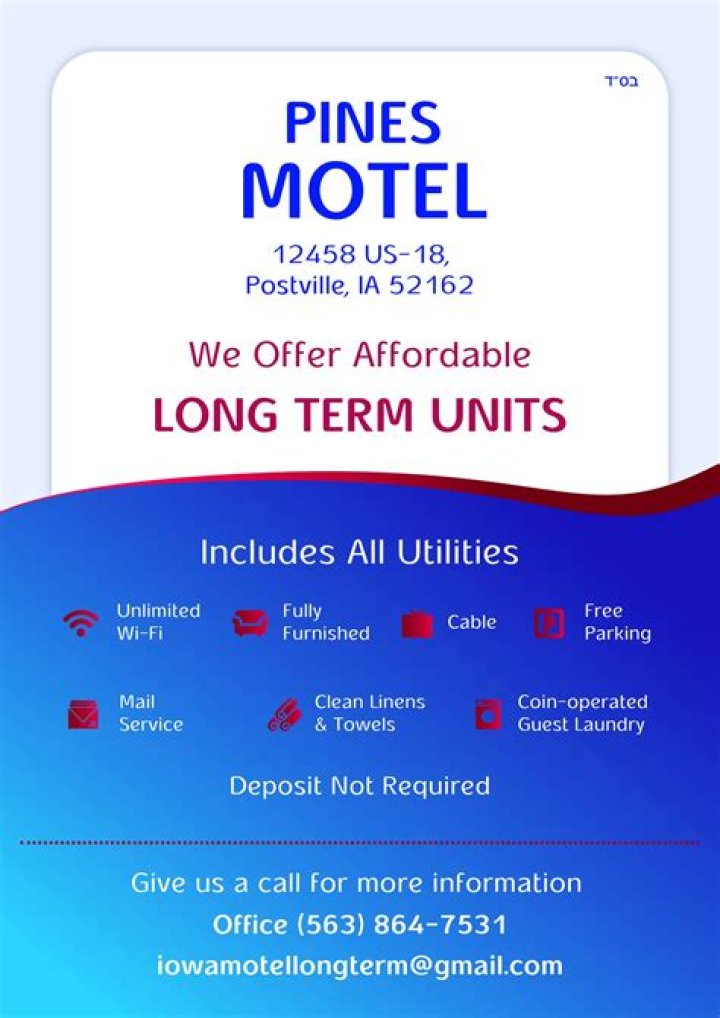 בס״ד

PINES
MOTEL

12458 US-18,
Postville, IA 52162

We Offer Affordable
LONG TERM UNITS

Includes All Utilities

Unlimited Wi-Fi

Fully Furnished

Cable

Free Parking

Mail Service

Clean Linens & Towels

Coin-operated Guest Laundry

Deposit Not Required

Give us a call for more information
Office (563) 864-7531
iowamotellongterm@gmail.com